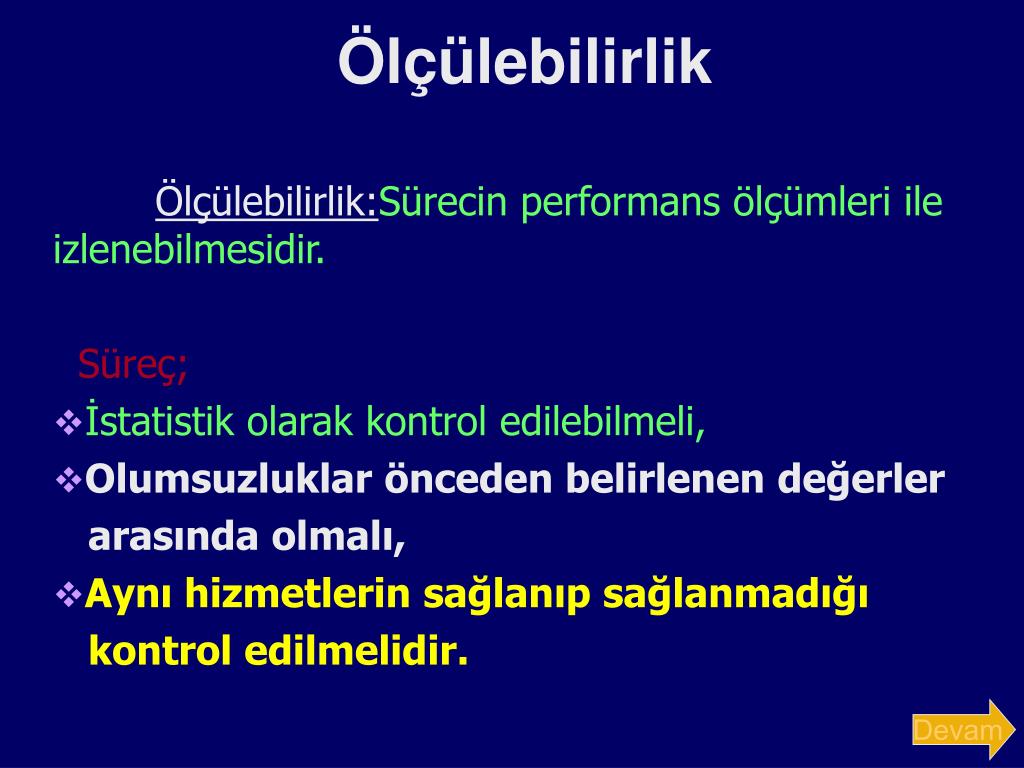 Ölçülebilirlik

Ölçülebilirlik:Sürecin performans ölçümleri ile izlenebilmesidir.

Süreç;

❖İstatistik olarak kontrol edilebilmeli,

❖Olumsuzluklar önceden belirlenen değerler arasında olmalı,

❖Aynı hizmetlerin sağlanıp sağlanmadığı kontrol edilmelidir.

Devam